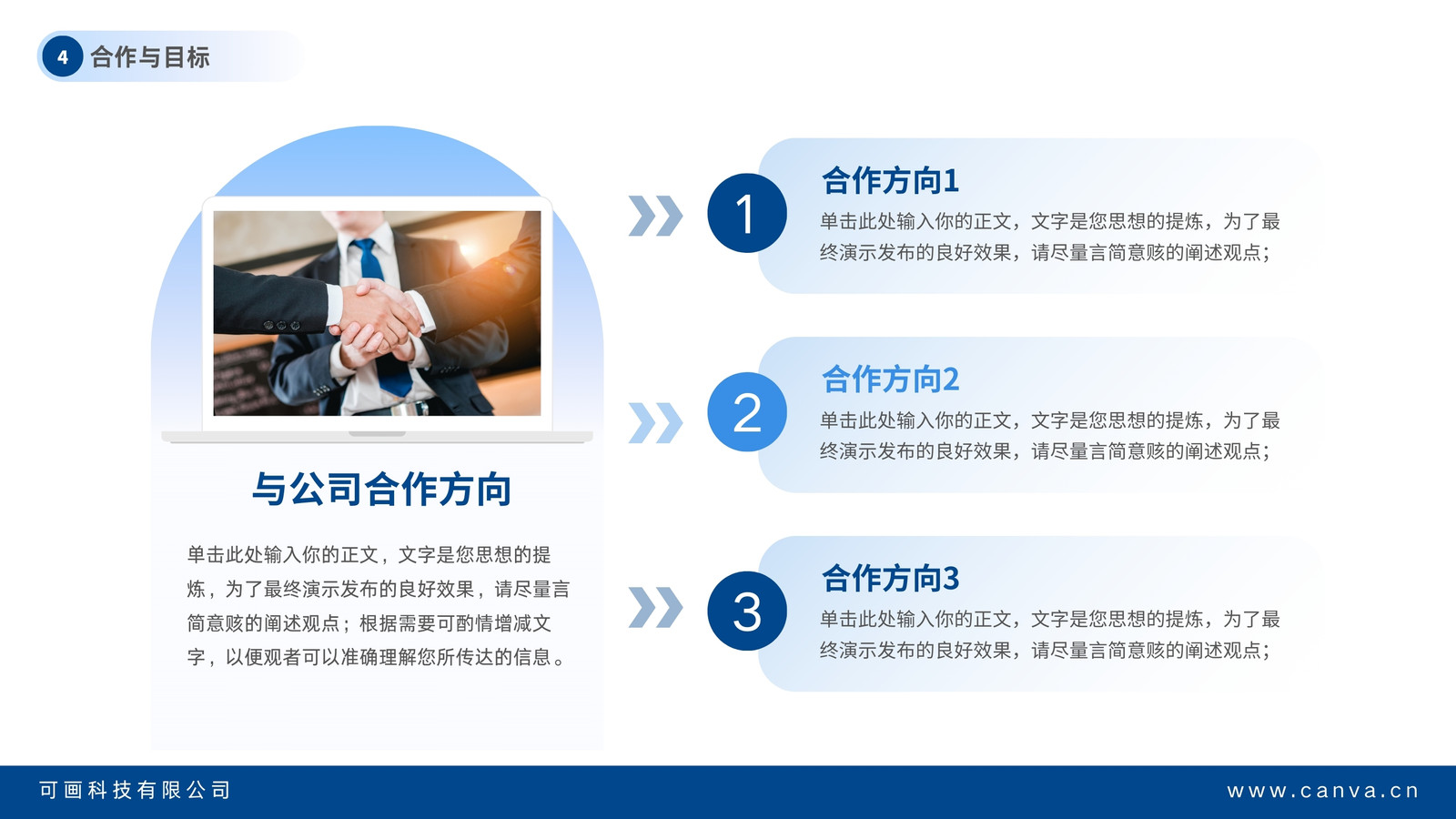 4 合作与目标

与公司合作方向

单击此处输入你的正文，文字是您思想的提炼，为了最终演示发布的良好效果，请尽量言简意赅的阐述观点；根据需要可酌情增减文字，以便观者可以准确理解您所传达的信息。

1
合作方向1
单击此处输入你的正文，文字是您思想的提炼，为了最终演示发布的良好效果，请尽量言简意赅的阐述观点；

2
合作方向2
单击此处输入你的正文，文字是您思想的提炼，为了最终演示发布的良好效果，请尽量言简意赅的阐述观点；

3
合作方向3
单击此处输入你的正文，文字是您思想的提炼，为了最终演示发布的良好效果，请尽量言简意赅的阐述观点；

可画科技有限公司
www.canva.cn